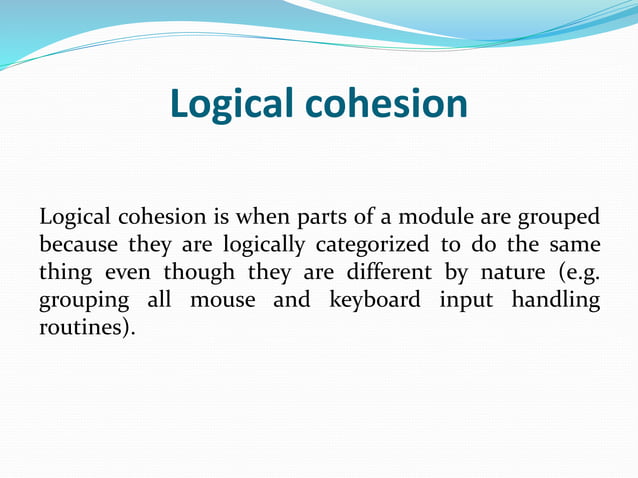 Logical cohesion

Logical cohesion is when parts of a module are grouped because they are logically categorized to do the same thing even though they are different by nature (e.g. grouping all mouse and keyboard input handling routines).